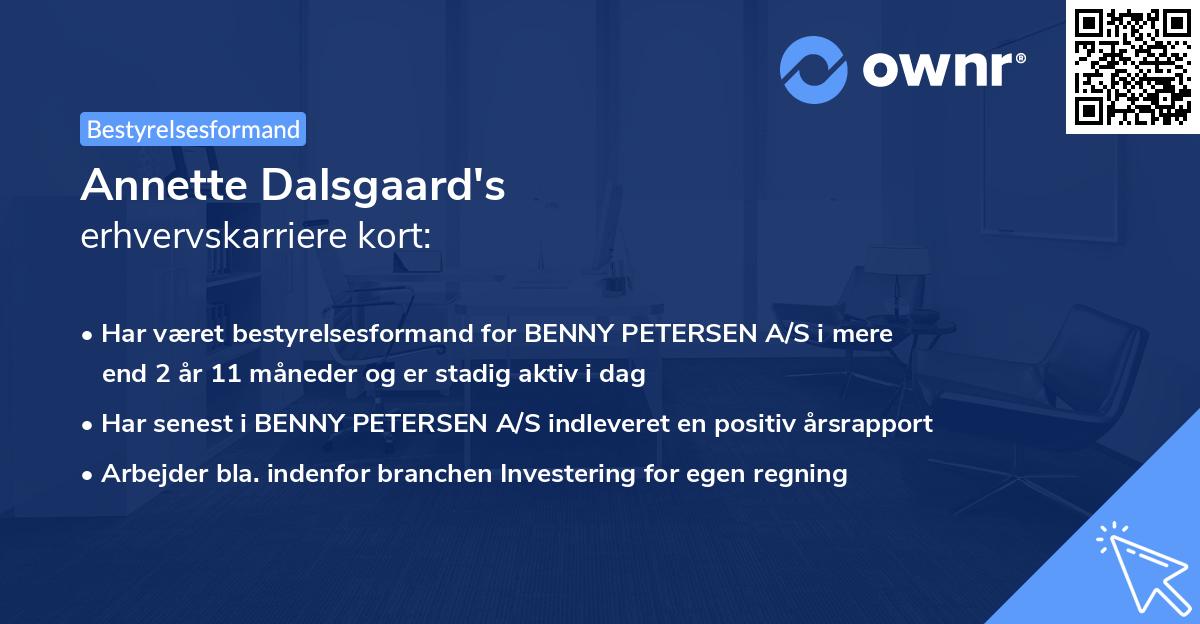 ownr®

Bestyrelsesformand

Annette Dalsgaard's
erhvervskarriere kort:

• Har været bestyrelsesformand for BENNY PETERSEN A/S i mere end 2 år 11 måneder og er stadig aktiv i dag
• Har senest i BENNY PETERSEN A/S indleveret en positiv årsrapport
• Arbejder bla. indenfor branchen Investering for egen regning